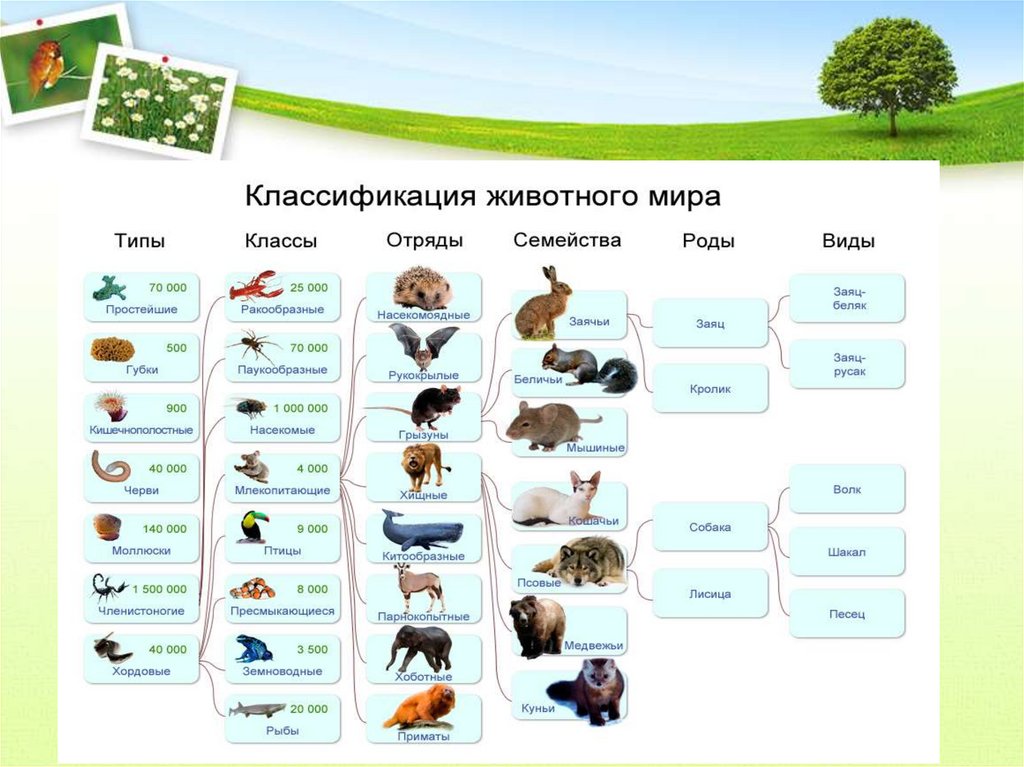 Классификация животного мира

Типы

70 000
Простейшие

500
Губки

900
Кишечнополостные

40 000
Черви

140 000
Моллюски

1 500 000
Членистоногие

40 000
Хордовые

Классы

25 000
Ракообразные

70 000
Паукообразные

1 000 000
Насекомые

4 000
Млекопитающие

9 000
Птицы

8 000
Пресмыкающиеся

3 500
Земноводные

20 000
Рыбы

Отряды

Насекомоядные

Рукокрылые

Грызуны

Хищные

Китообразные

Парнокопытные

Хоботные

Приматы

Семейства

Заячьи

Беличьи

Мышиные

Кошачьи

Псовые

Медвежьи

Куньи

Роды

Заяц

Кролик

Собака

Лисица

Виды

Заяц-беляк

Заяц-русак

Волк

Шакал

Песец